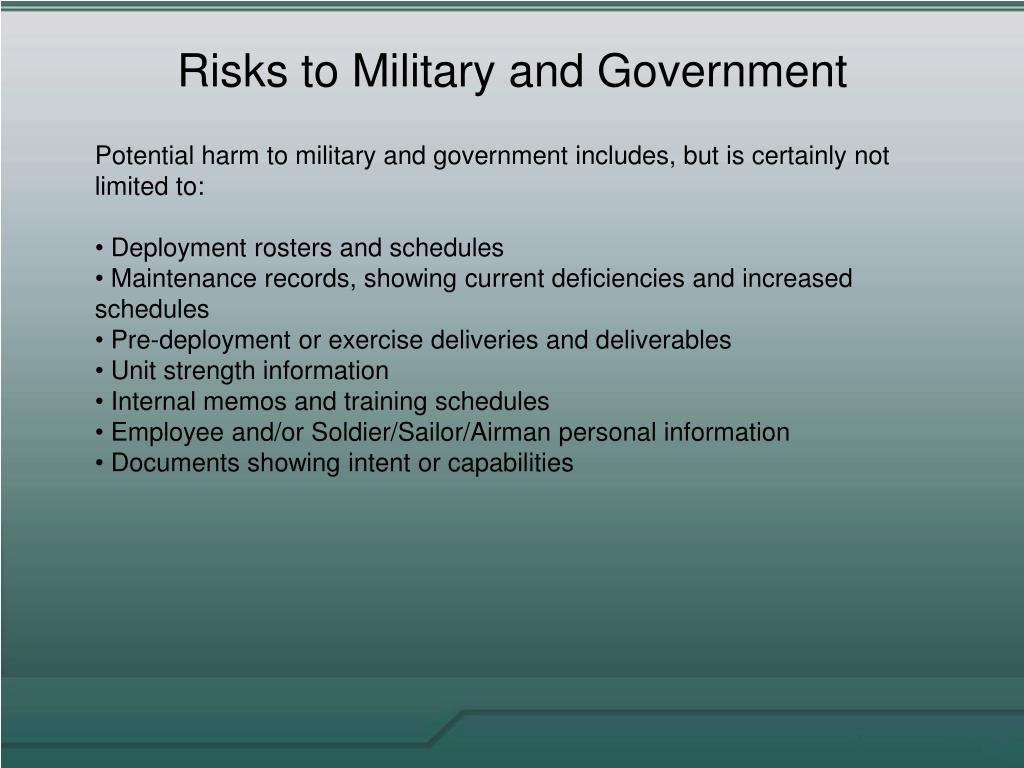 Risks to Military and Government

Potential harm to military and government includes, but is certainly not limited to:

• Deployment rosters and schedules
• Maintenance records, showing current deficiencies and increased schedules
• Pre-deployment or exercise deliveries and deliverables
• Unit strength information
• Internal memos and training schedules
• Employee and/or Soldier/Sailor/Airman personal information
• Documents showing intent or capabilities